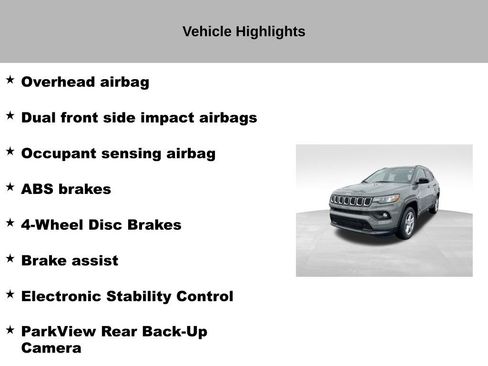 Vehicle Highlights

★ Overhead airbag

★ Dual front side impact airbags

★ Occupant sensing airbag

★ ABS brakes

★ 4-Wheel Disc Brakes

★ Brake assist

★ Electronic Stability Control

★ ParkView Rear Back-Up Camera